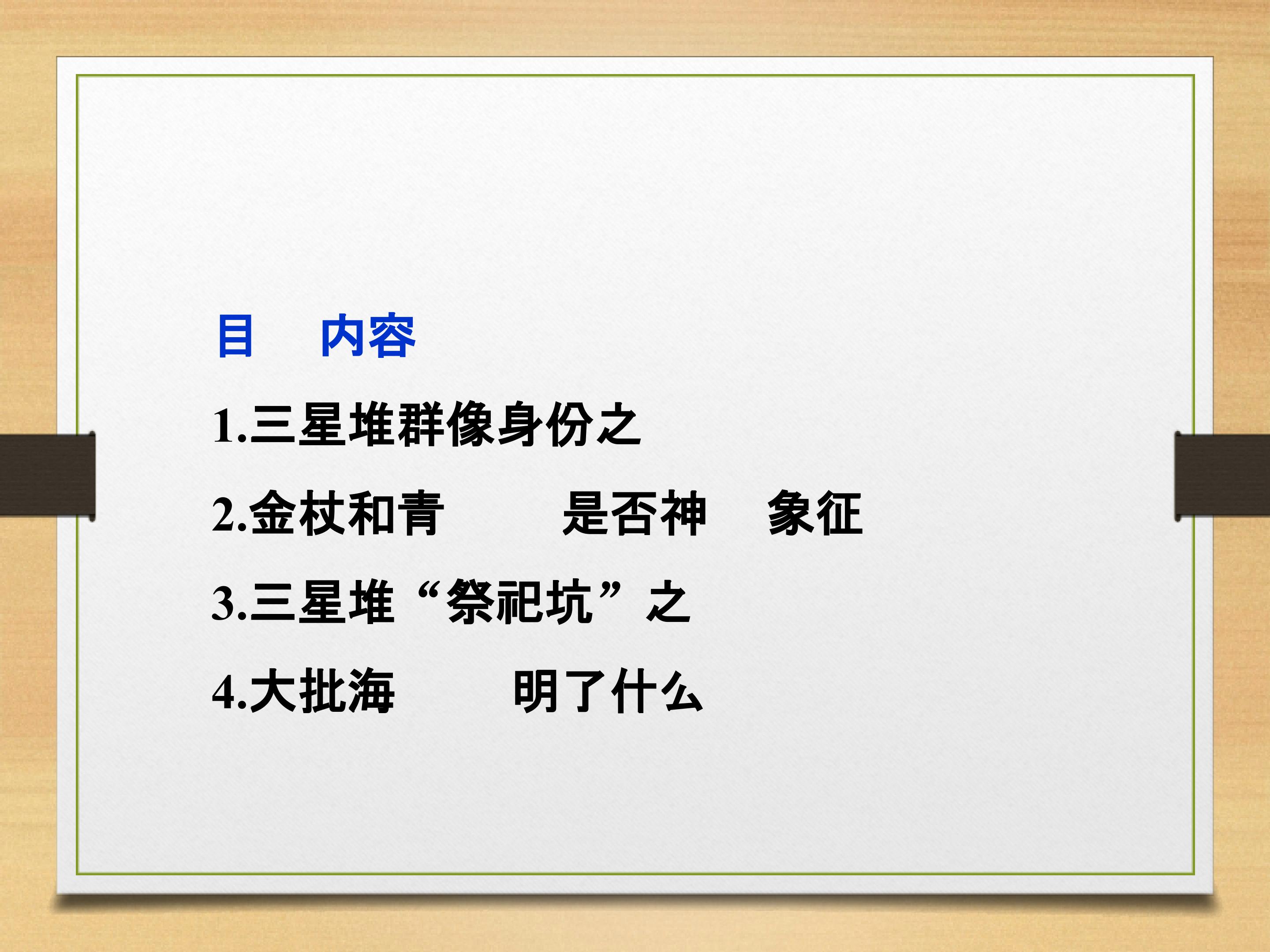 目　内容

1.三星堆群像身份之

2.金杖和青　　是否神　象征

3.三星堆“祭祀坑”之

4.大批海　　明了什么